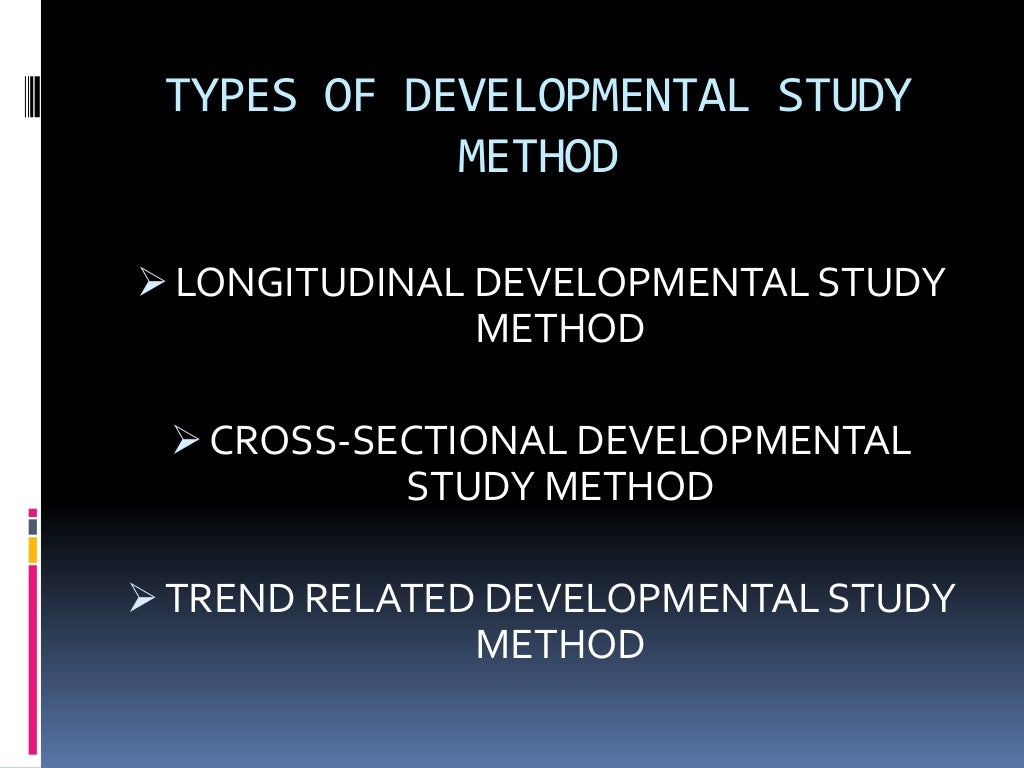 TYPES OF DEVELOPMENTAL STUDY METHOD

➢ LONGITUDINAL DEVELOPMENTAL STUDY METHOD

➢ CROSS-SECTIONAL DEVELOPMENTAL STUDY METHOD

➢ TREND RELATED DEVELOPMENTAL STUDY METHOD